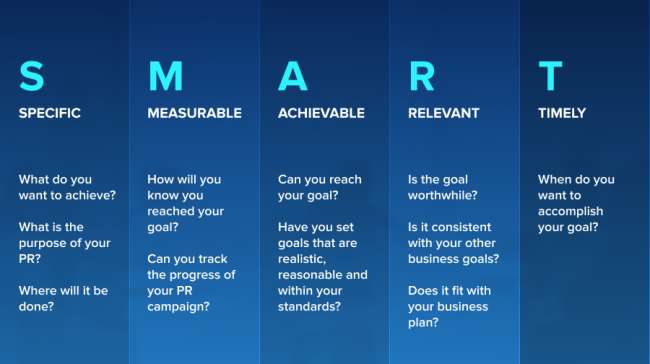 S

SPECIFIC

What do you want to achieve?

What is the purpose of your PR?

Where will it be done?

M

MEASURABLE

How will you know you reached your goal?

Can you track the progress of your PR campaign?

A

ACHIEVABLE

Can you reach your goal?

Have you set goals that are realistic, reasonable and within your standards?

R

RELEVANT

Is the goal worthwhile?

Is it consistent with your other business goals?

Does it fit with your business plan?

T

TIMELY

When do you want to accomplish your goal?